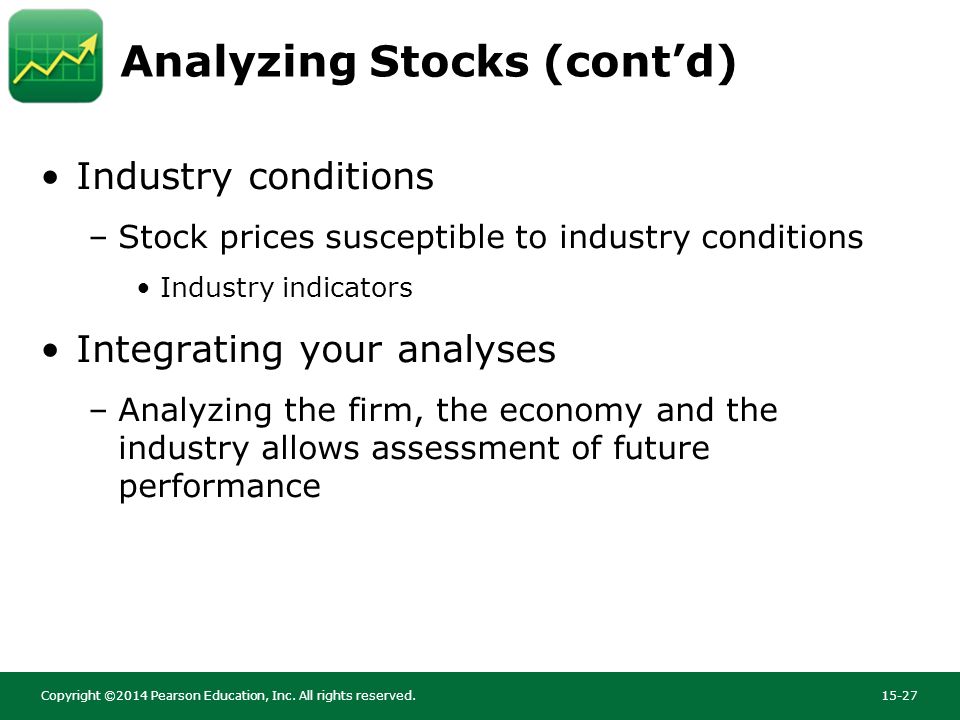 Analyzing Stocks (cont’d)

• Industry conditions
– Stock prices susceptible to industry conditions
• Industry indicators

• Integrating your analyses
– Analyzing the firm, the economy and the industry allows assessment of future performance

Copyright ©2014 Pearson Education, Inc. All rights reserved.

15-27